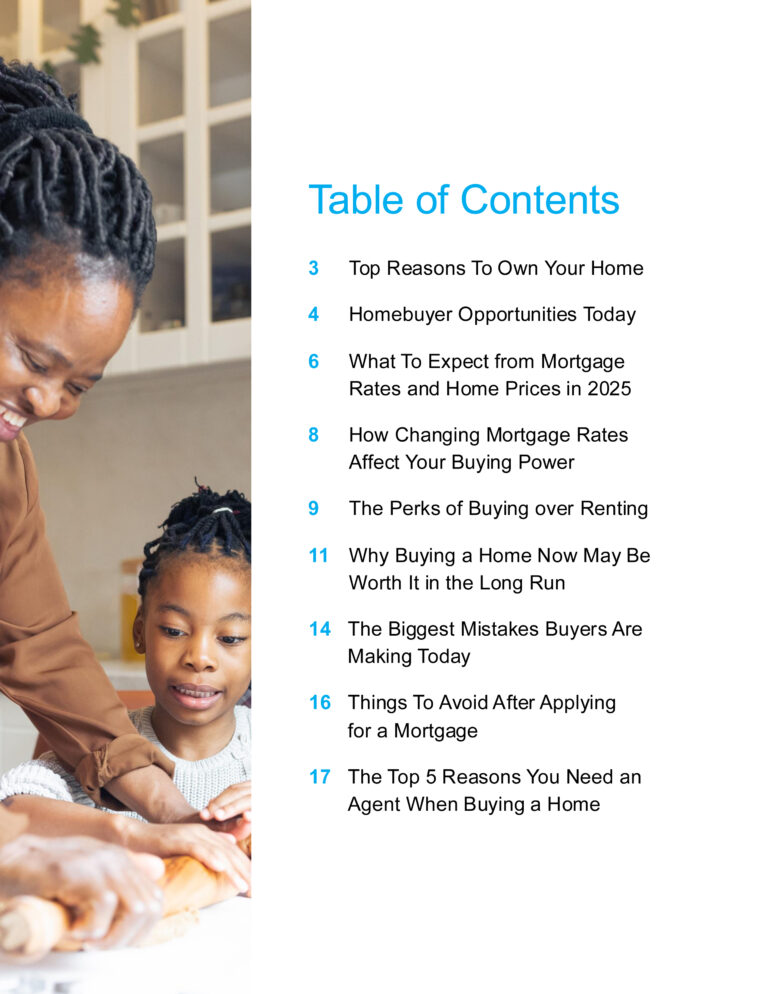 Table of Contents

3 Top Reasons To Own Your Home

4 Homebuyer Opportunities Today

6 What To Expect from Mortgage Rates and Home Prices in 2025

8 How Changing Mortgage Rates Affect Your Buying Power

9 The Perks of Buying over Renting

11 Why Buying a Home Now May Be Worth It in the Long Run

14 The Biggest Mistakes Buyers Are Making Today

16 Things To Avoid After Applying for a Mortgage

17 The Top 5 Reasons You Need an Agent When Buying a Home